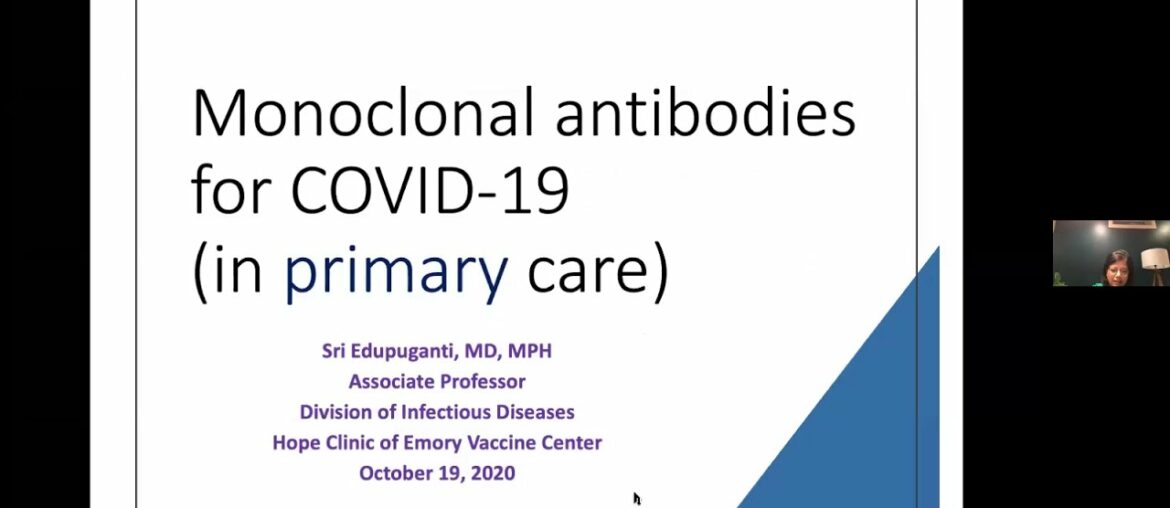 Monoclonal antibodies for COVID-19 (in primary care)

Sri Edupuganti, MD, MPH
Associate Professor
Division of Infectious Diseases
Hope Clinic of Emory Vaccine Center
October 19, 2020